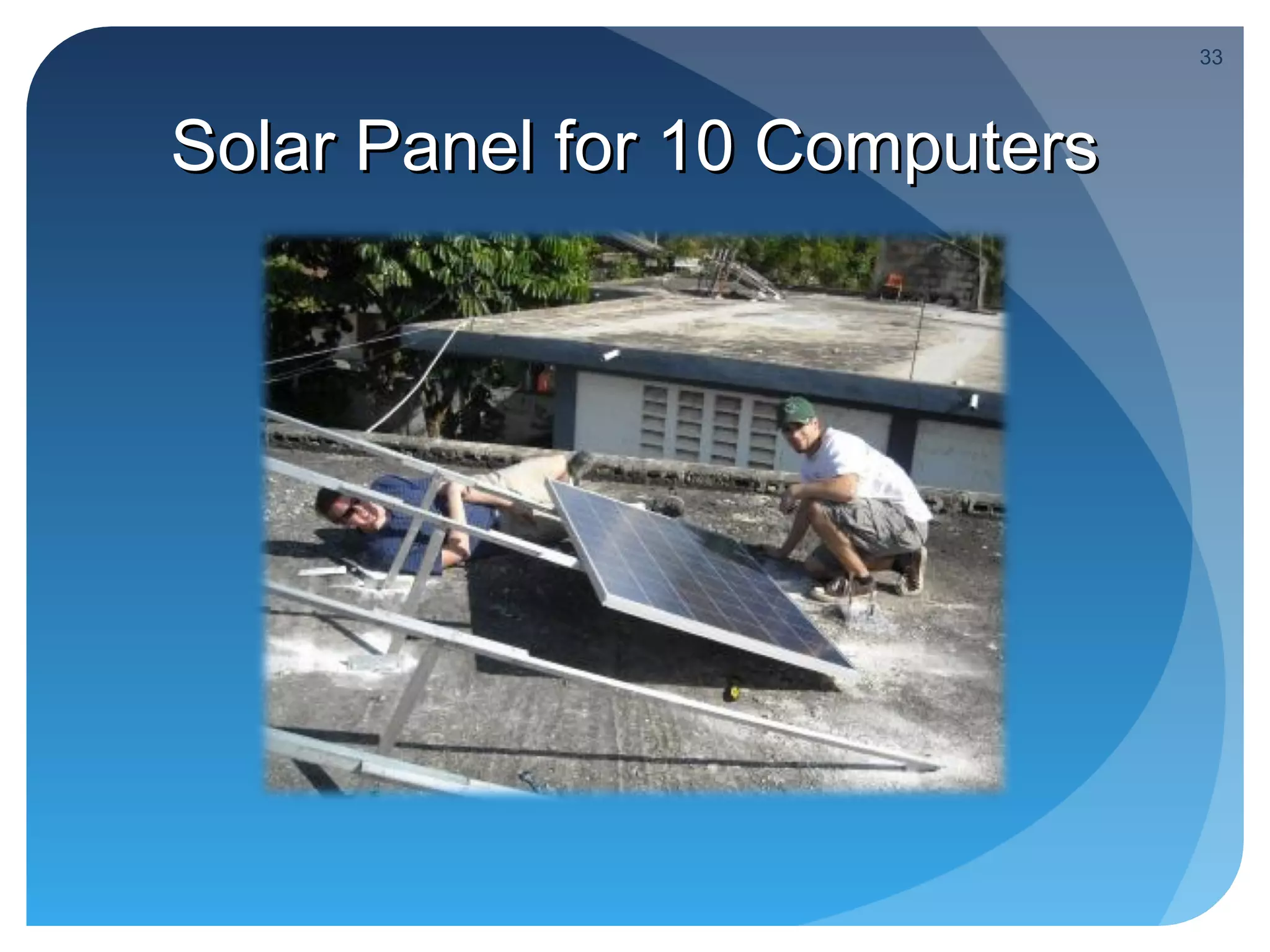 33

Solar Panel for 10 Computers